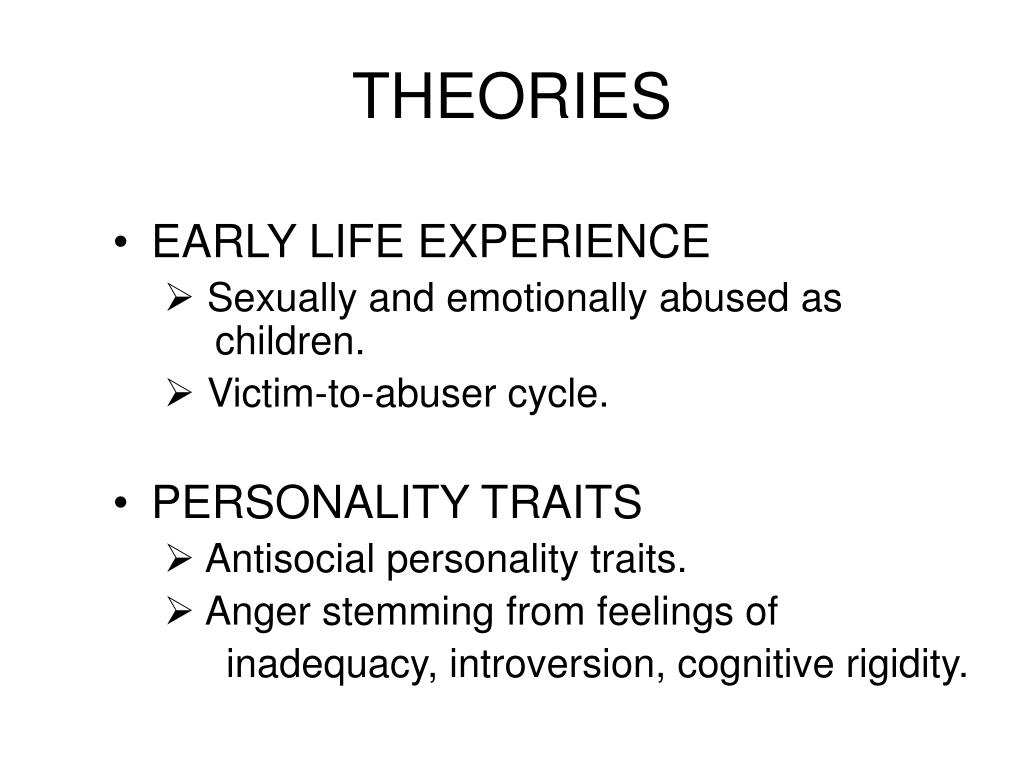 THEORIES

• EARLY LIFE EXPERIENCE
➢ Sexually and emotionally abused as children.
➢ Victim-to-abuser cycle.

• PERSONALITY TRAITS
➢ Antisocial personality traits.
➢ Anger stemming from feelings of inadequacy, introversion, cognitive rigidity.